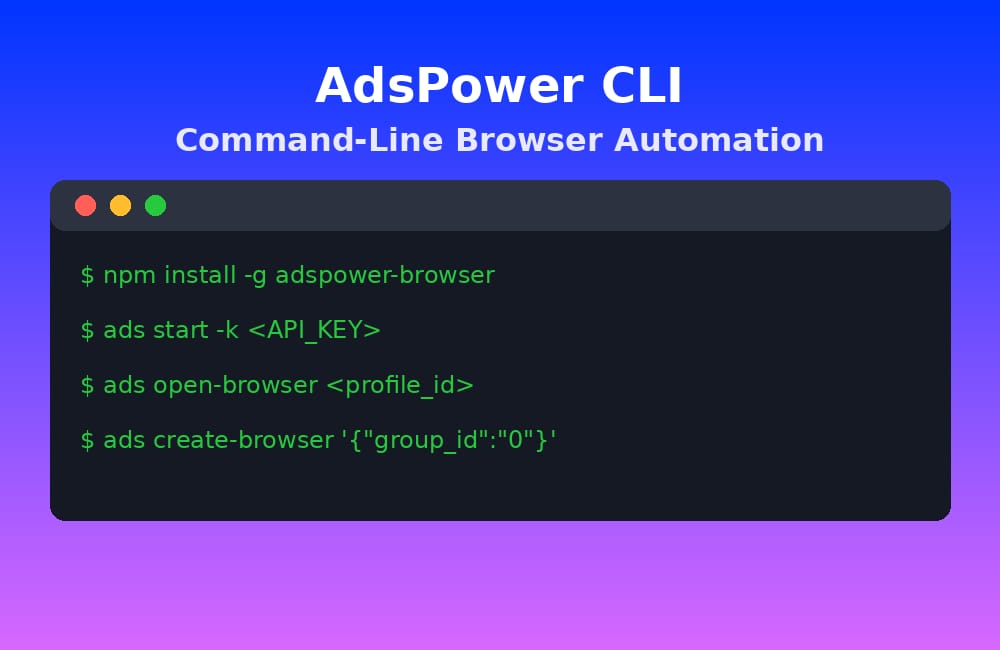 AdsPower CLI
Command-Line Browser Automation

$ npm install -g adspower-browser

$ ads start -k <API_KEY>

$ ads open-browser <profile_id>

$ ads create-browser '{"group_id":"0"}'